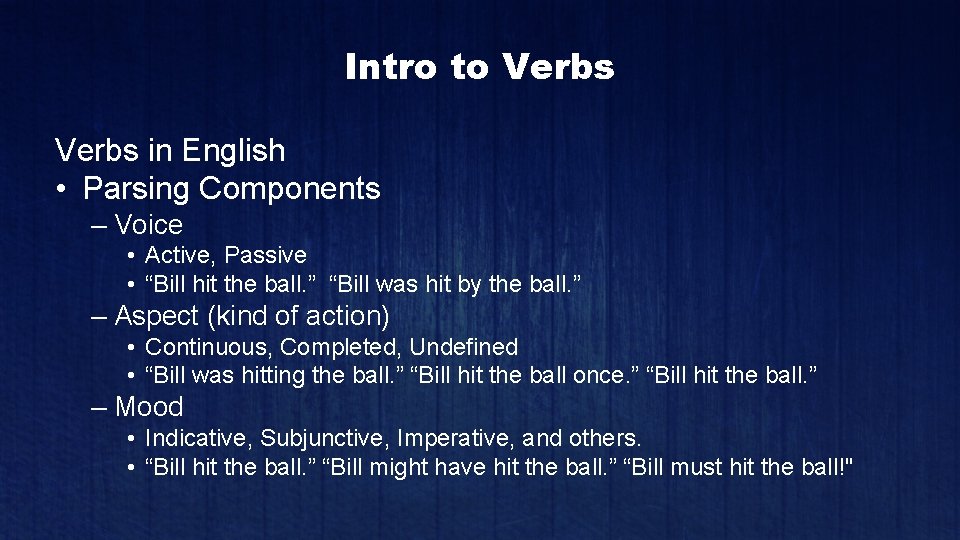 Intro to Verbs

Verbs in English
• Parsing Components
– Voice
• Active, Passive
• “Bill hit the ball.” “Bill was hit by the ball.”
– Aspect (kind of action)
• Continuous, Completed, Undefined
• “Bill was hitting the ball.” “Bill hit the ball once.” “Bill hit the ball.”
– Mood
• Indicative, Subjunctive, Imperative, and others.
• “Bill hit the ball.” “Bill might have hit the ball.” “Bill must hit the ball!"